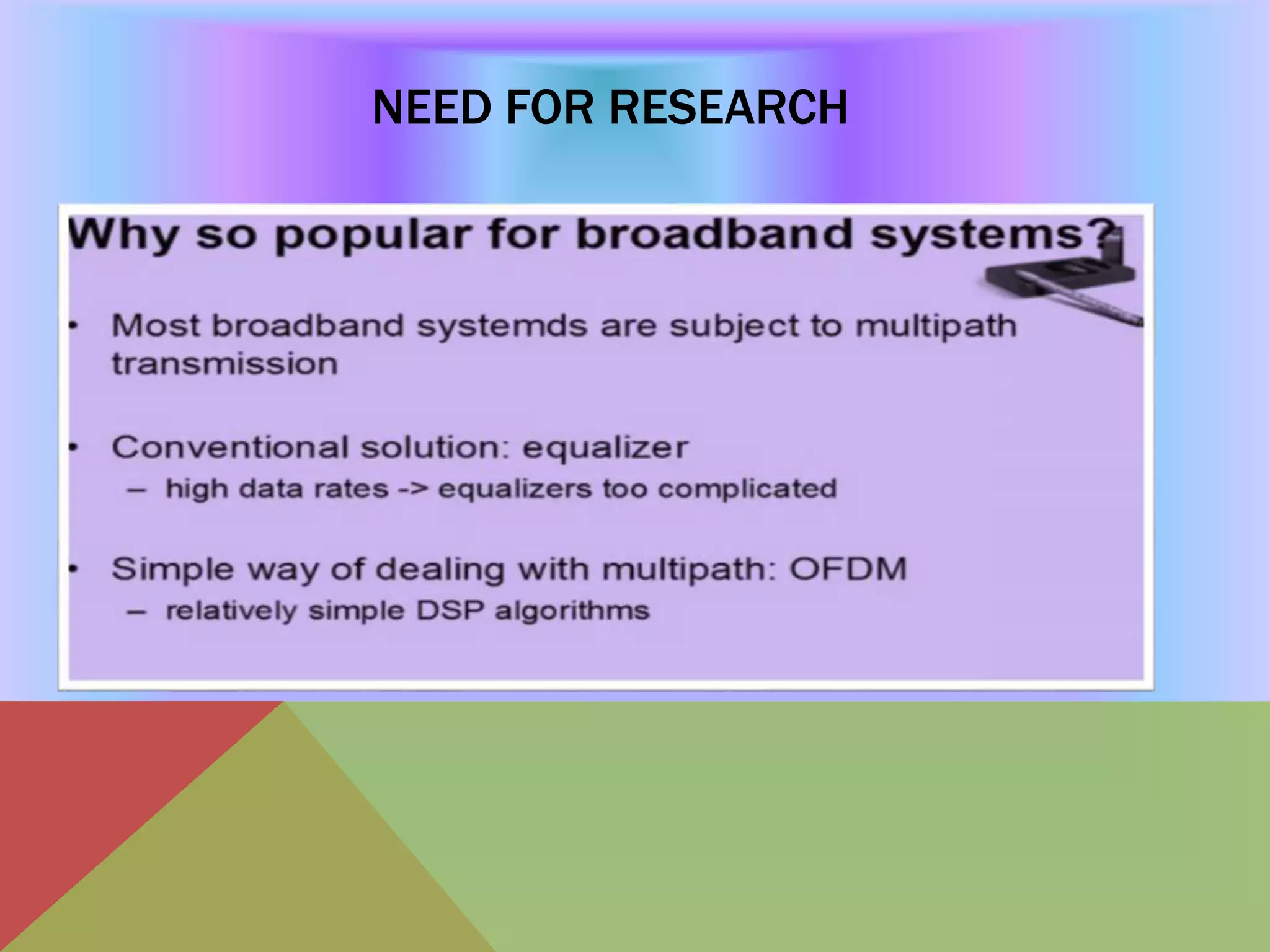 NEED FOR RESEARCH

Why so popular for broadband systems?

• Most broadband systemds are subject to multipath transmission

• Conventional solution: equalizer
– high data rates -> equalizers too complicated

• Simple way of dealing with multipath: OFDM
– relatively simple DSP algorithms